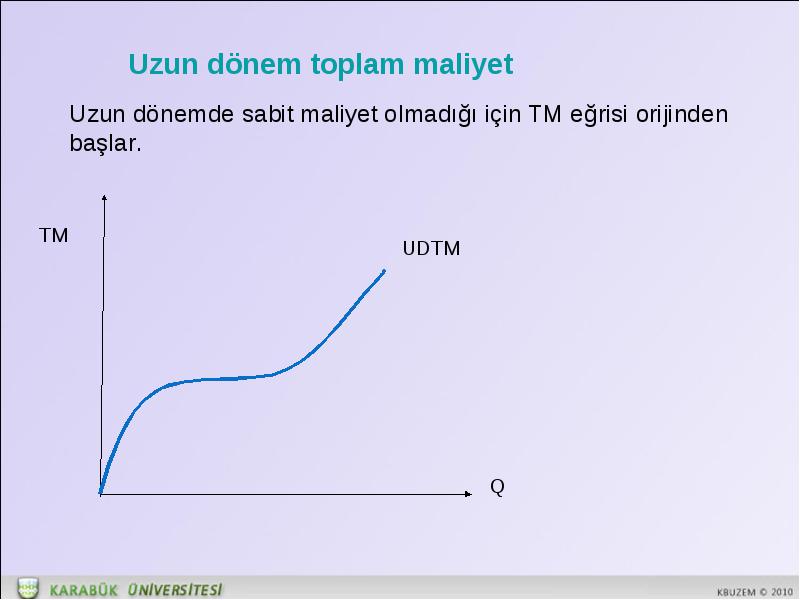 Uzun dönem toplam maliyet

Uzun dönemde sabit maliyet olmadığı için TM eğrisi orijinden başlar.

TM

UDTM

Q

KARABÜK ÜNİVERSİTESİ

KBUZEM © 2010